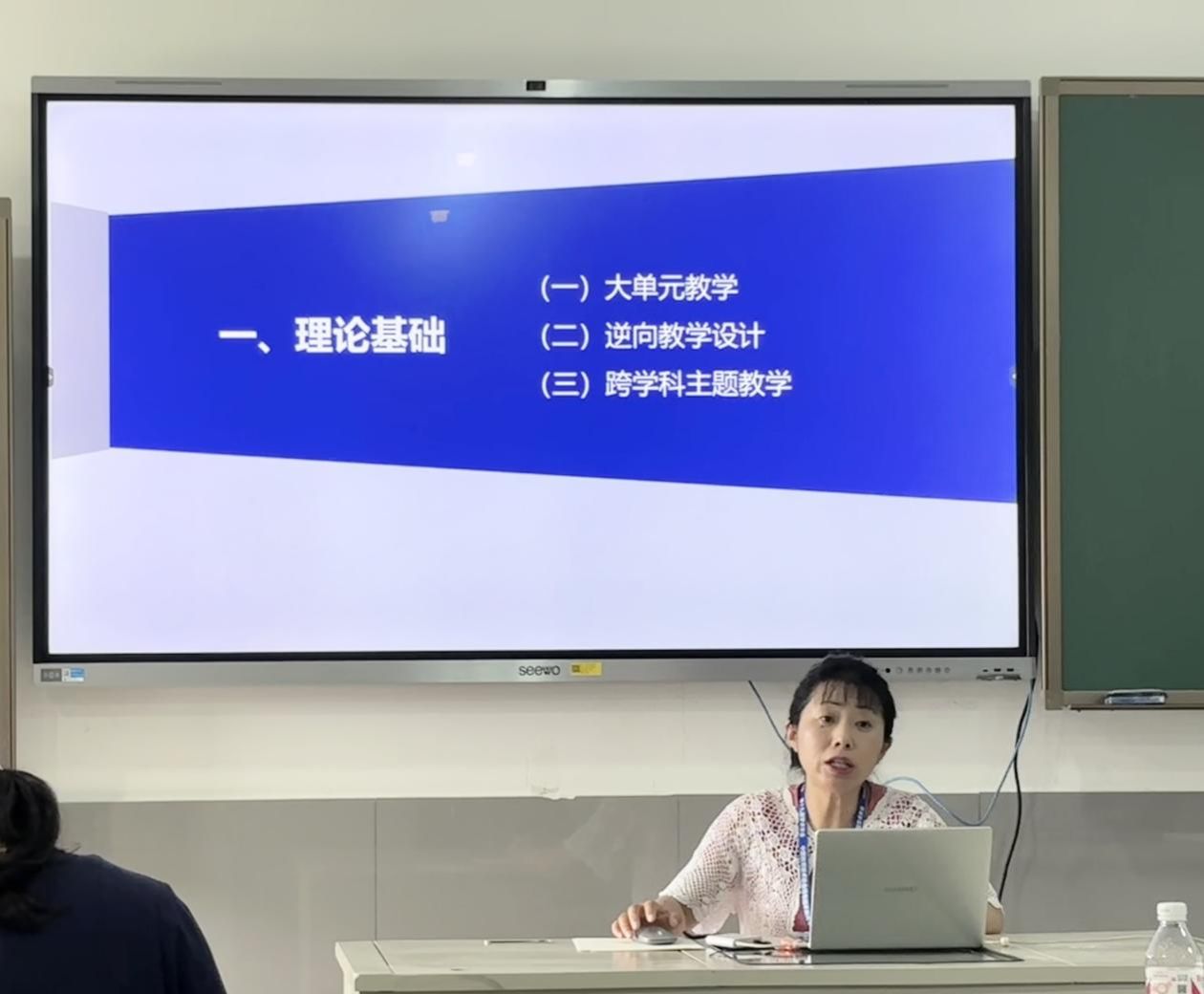 一、理论基础

（一）大单元教学
（二）逆向教学设计
（三）跨学科主题教学

seewo